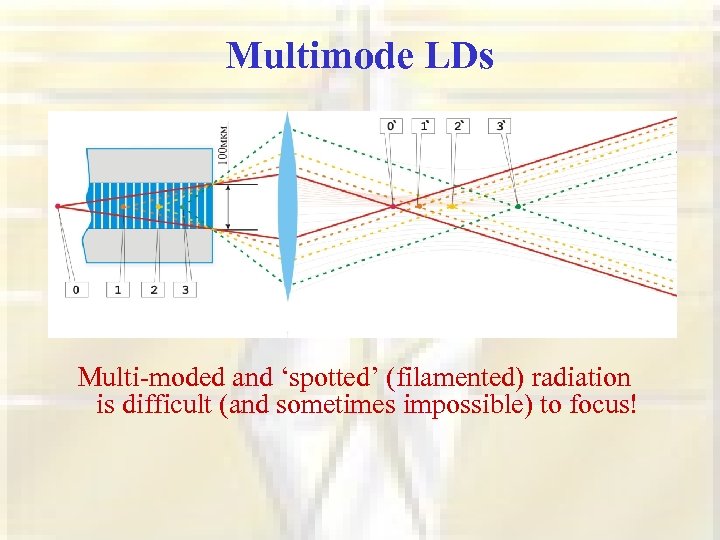 Multimode LDs

100мкм

0` 1` 2` 3`

0 1 2 3

Multi-moded and ‘spotted’ (filamented) radiation is difficult (and sometimes impossible) to focus!